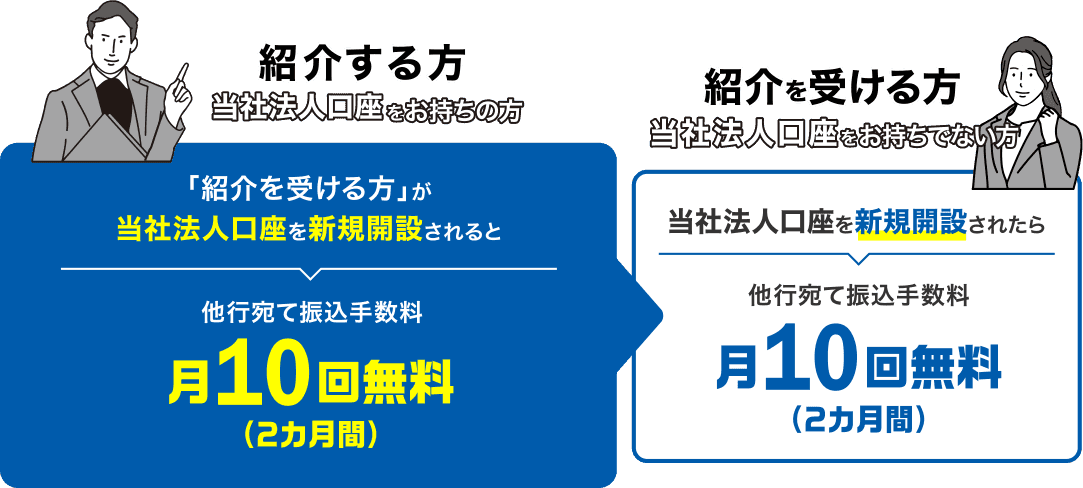 紹介する方
当社法人口座をお持ちの方

「紹介を受ける方」が
当社法人口座を新規開設されると

他行宛て振込手数料
月10回無料
（2カ月間）

紹介を受ける方
当社法人口座をお持ちでない方

当社法人口座を新規開設されたら

他行宛て振込手数料
月10回無料
（2カ月間）